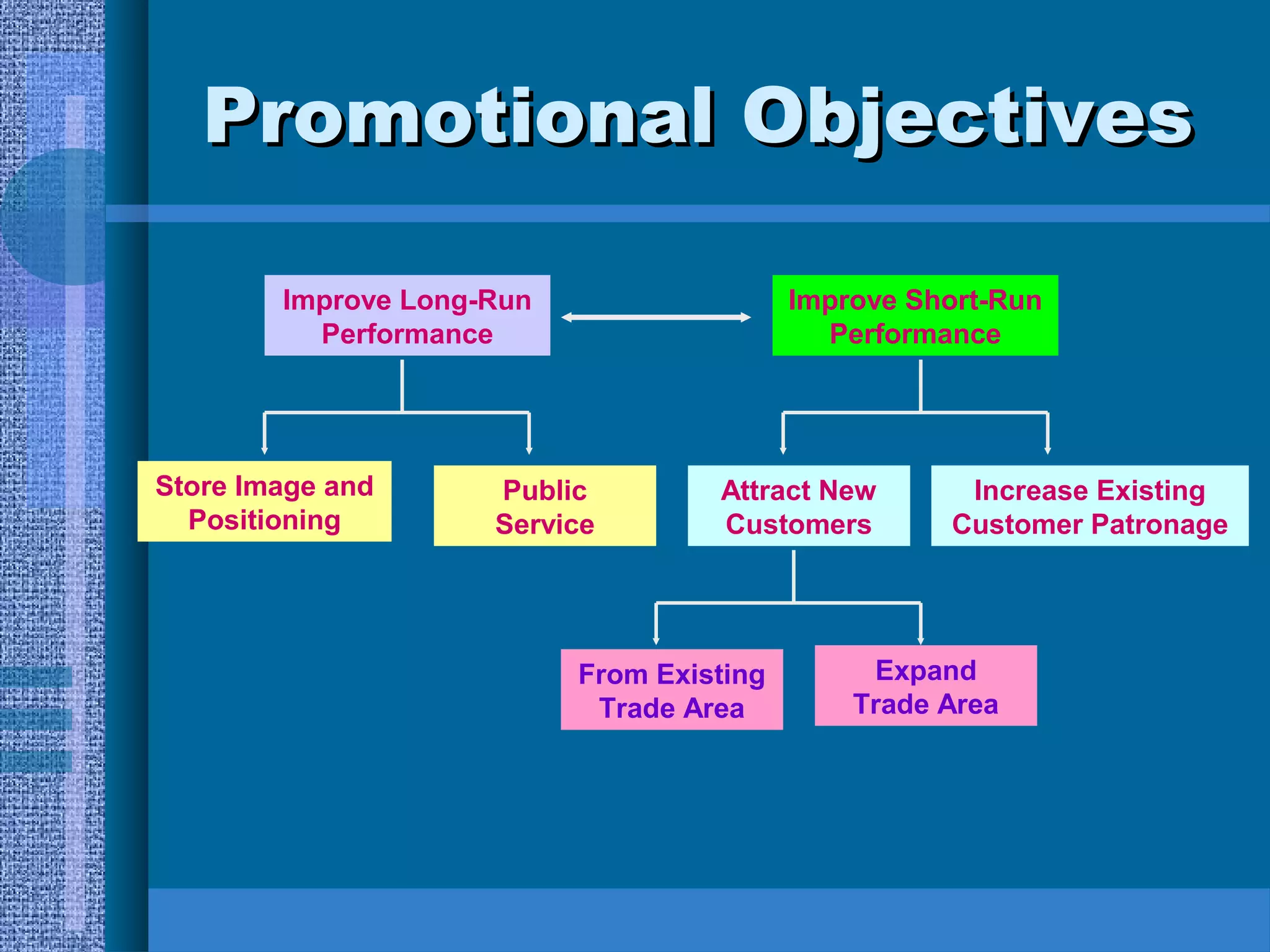 Promotional Objectives

Improve Long-Run Performance

Improve Short-Run Performance

Store Image and Positioning

Public Service

Attract New Customers

Increase Existing Customer Patronage

From Existing Trade Area

Expand Trade Area